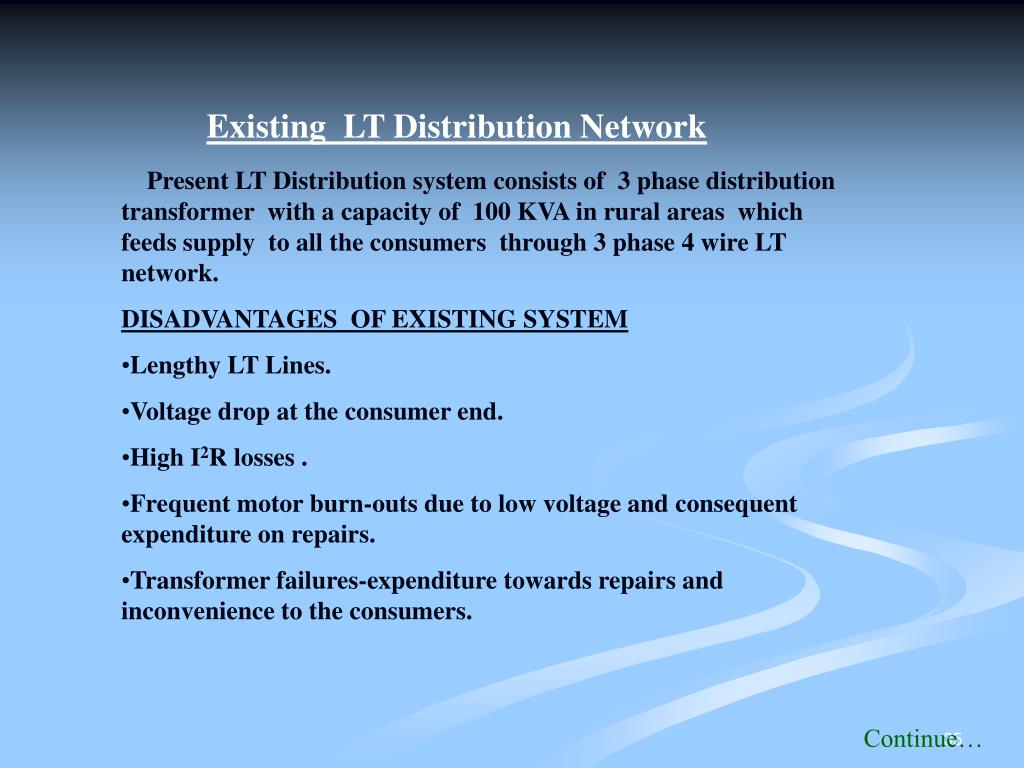 Existing LT Distribution Network

Present LT Distribution system consists of 3 phase distribution transformer with a capacity of 100 KVA in rural areas which feeds supply to all the consumers through 3 phase 4 wire LT network.

DISADVANTAGES OF EXISTING SYSTEM

•Lengthy LT Lines.

•Voltage drop at the consumer end.

•High $I^2R$ losses .

•Frequent motor burn-outs due to low voltage and consequent expenditure on repairs.

•Transformer failures-expenditure towards repairs and inconvenience to the consumers.

Continue…